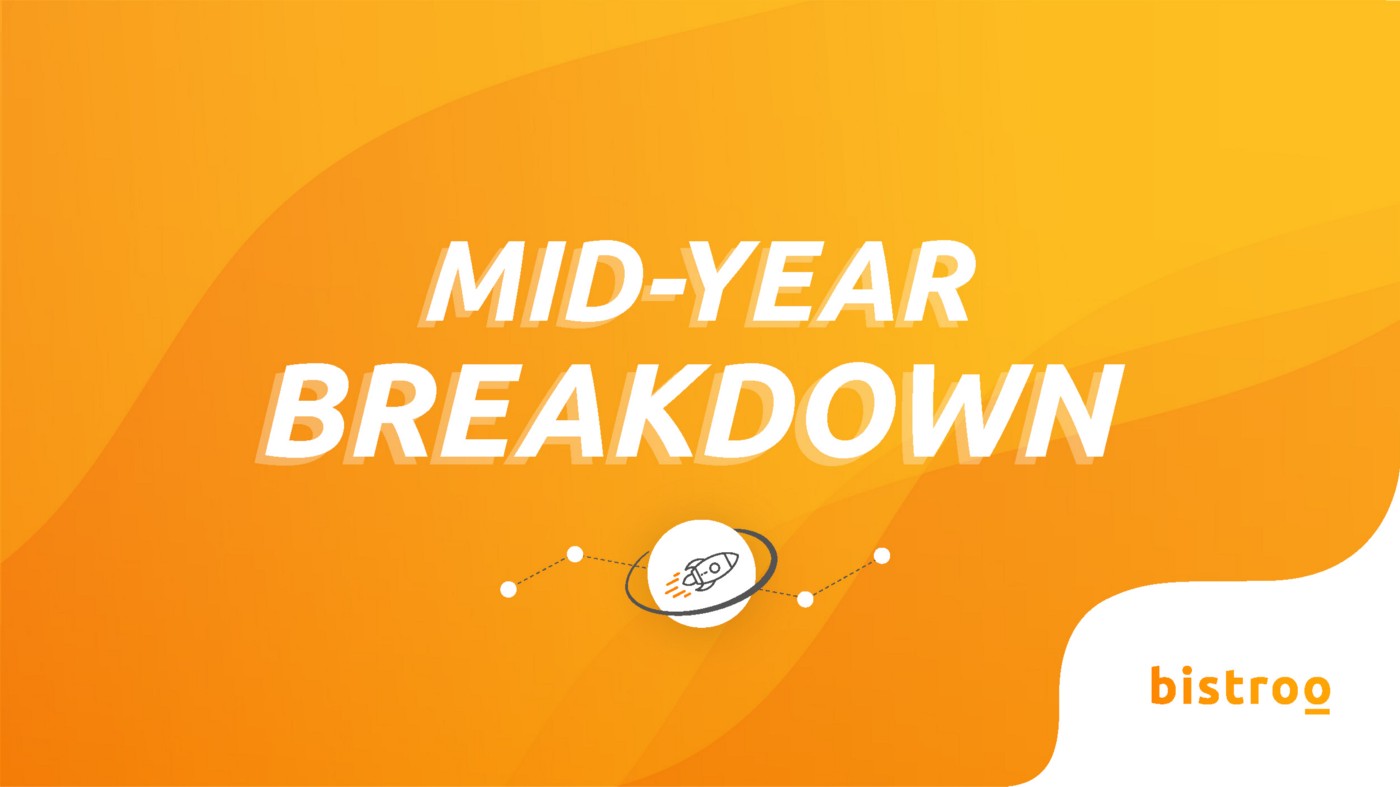 MID-YEAR
BREAKDOWN

bistroo